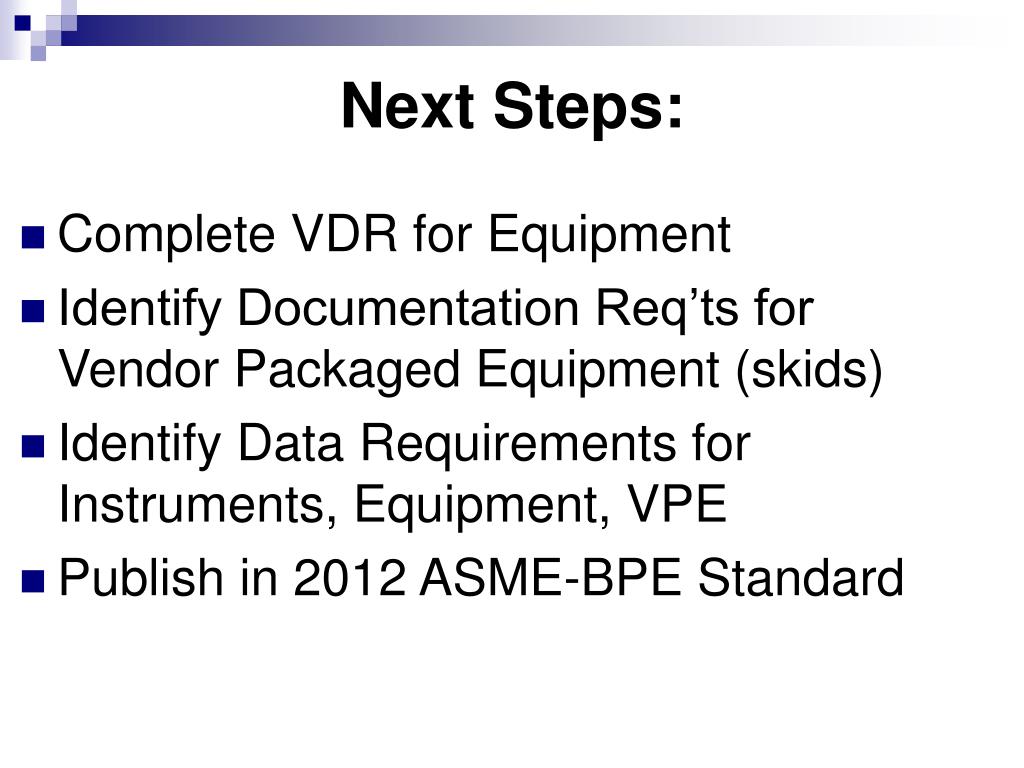 Next Steps:

Complete VDR for Equipment

Identify Documentation Req’ts for Vendor Packaged Equipment (skids)

Identify Data Requirements for Instruments, Equipment, VPE

Publish in 2012 ASME-BPE Standard